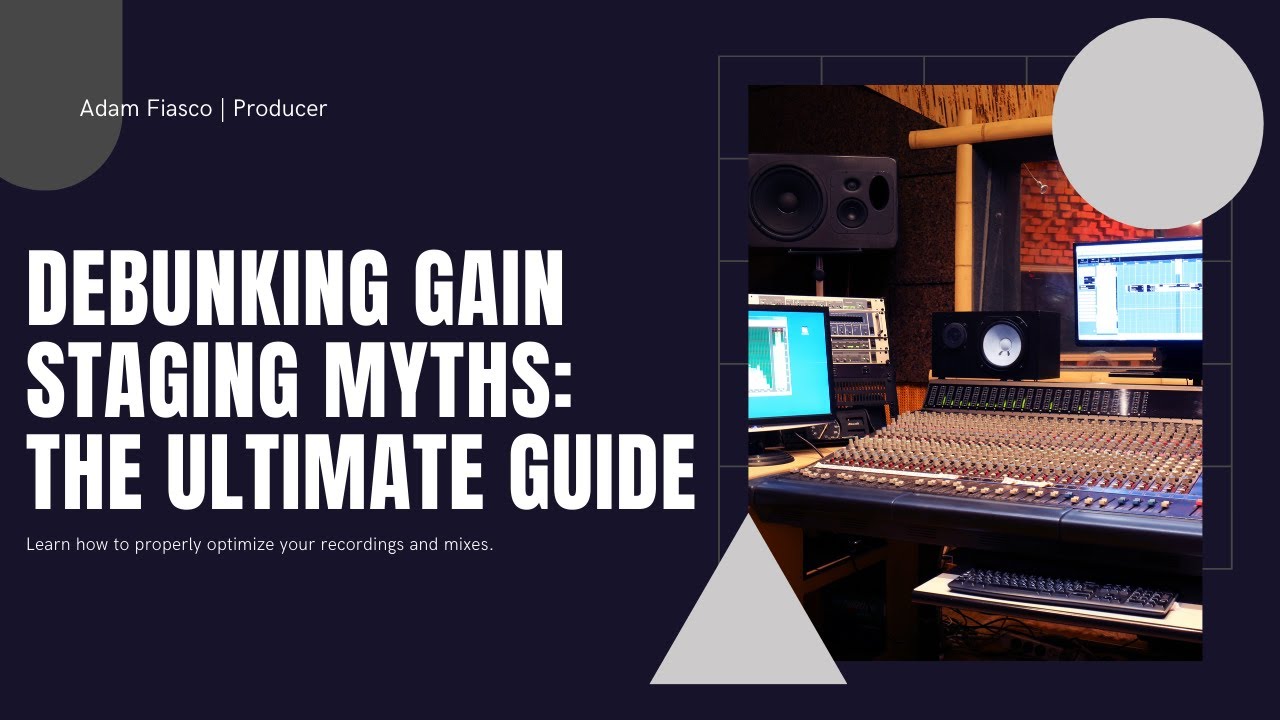 Adam Fiasco | Producer

DEBUNKING GAIN STAGING MYTHS: THE ULTIMATE GUIDE

Learn how to properly optimize your recordings and mixes.